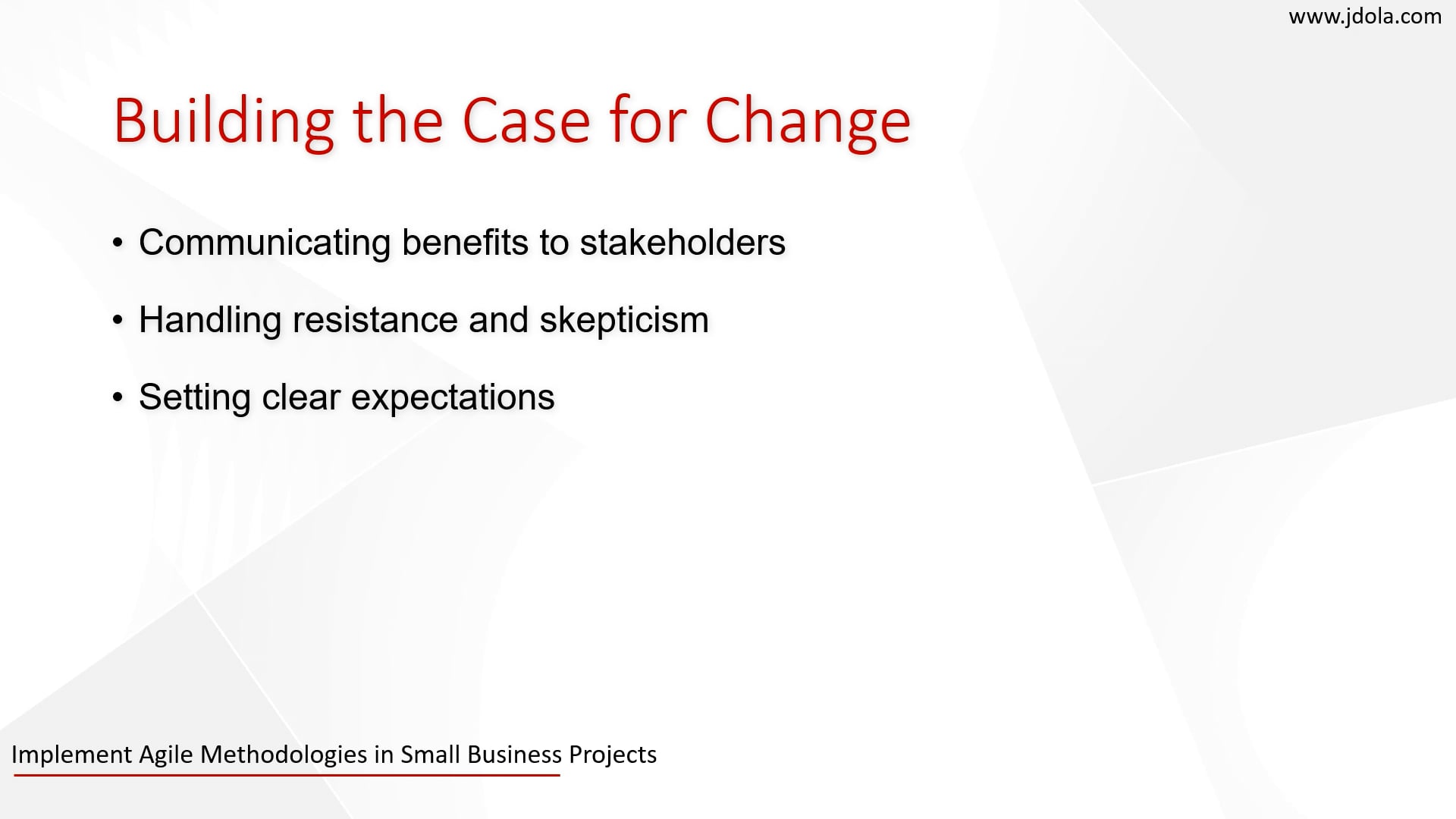 www.jdola.com

Building the Case for Change

• Communicating benefits to stakeholders

• Handling resistance and skepticism

• Setting clear expectations

Implement Agile Methodologies in Small Business Projects